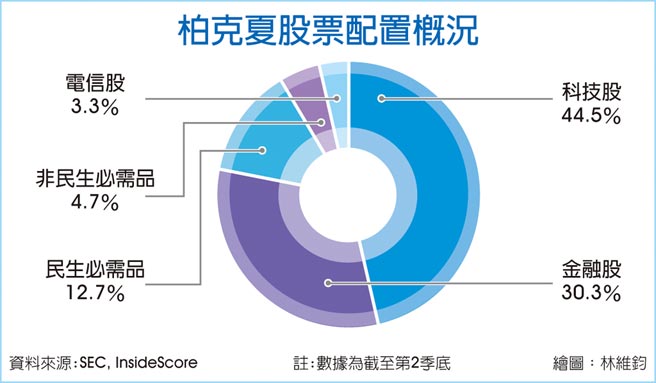 柏克夏股票配置概況

電信股
3.3%

非民生必需品
4.7%

民生必需品
12.7%

科技股
44.5%

金融股
30.3%

資料來源:SEC, InsideScore

註:數據為截至第2季底

繪圖:林維鈞